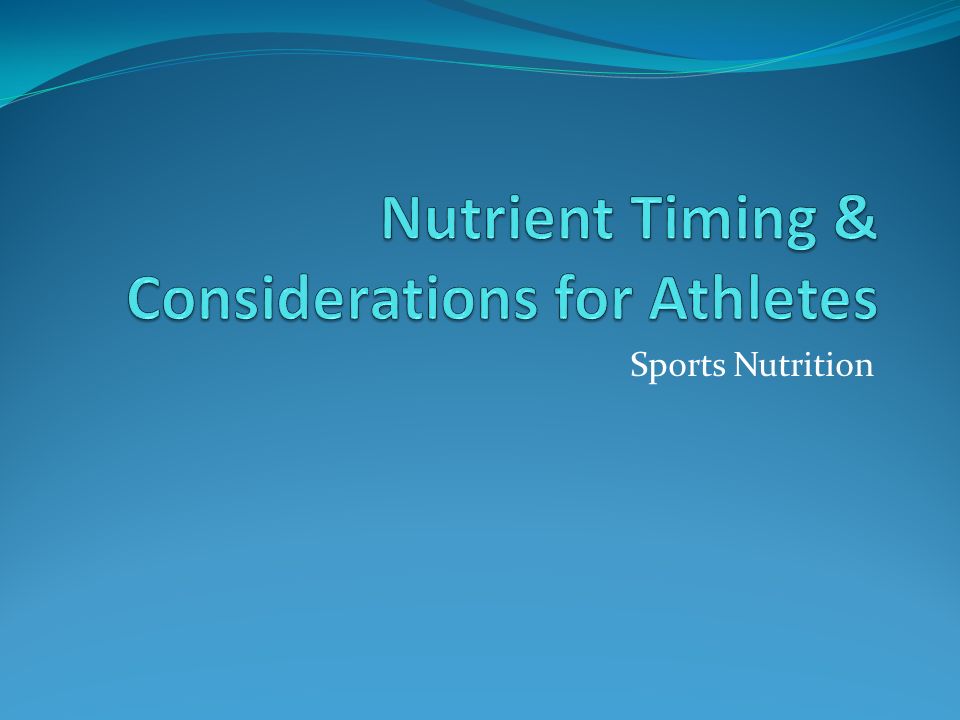 Nutrient Timing & Considerations for Athletes

Sports Nutrition